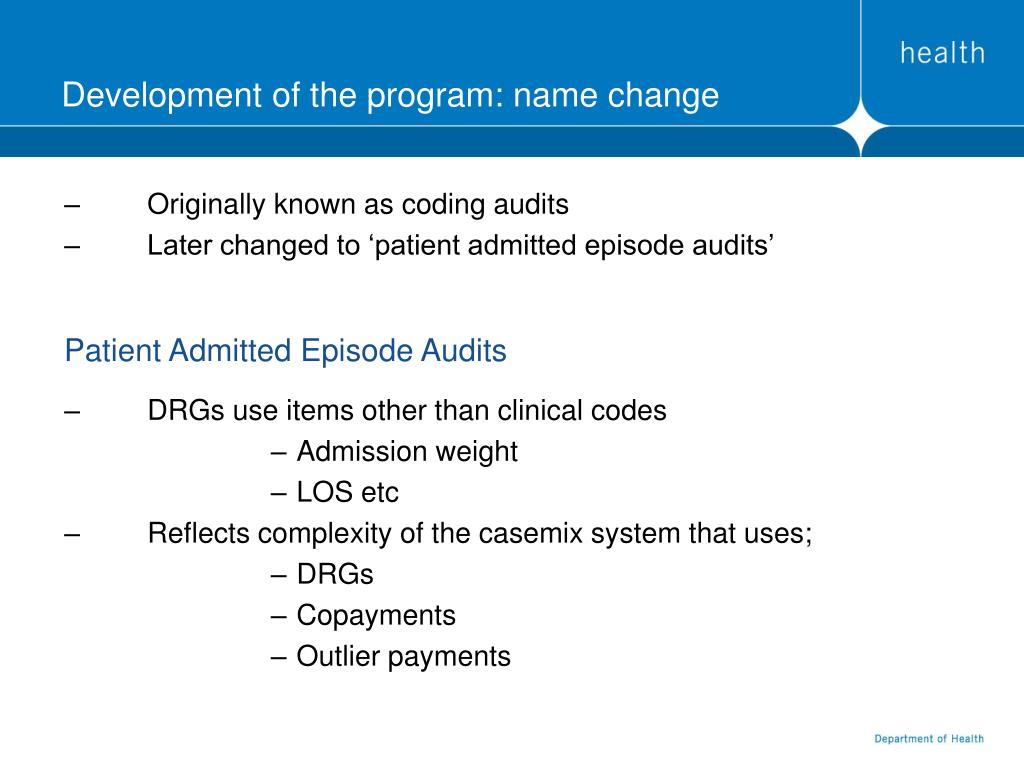 health

Development of the program: name change

– Originally known as coding audits
– Later changed to ‘patient admitted episode audits’

Patient Admitted Episode Audits

– DRGs use items other than clinical codes
  – Admission weight
  – LOS etc
– Reflects complexity of the casemix system that uses;
  – DRGs
  – Copayments
  – Outlier payments

Department of Health